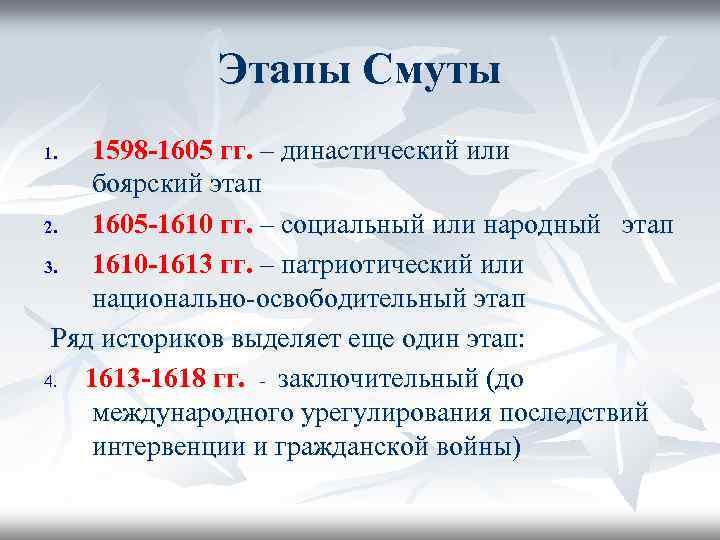 Этапы Смуты

1. 1598-1605 гг. – династический или боярский этап

2. 1605-1610 гг. – социальный или народный этап

3. 1610-1613 гг. – патриотический или национально-освободительный этап

Ряд историков выделяет еще один этап:

4. 1613-1618 гг. - заключительный (до международного урегулирования последствий интервенции и гражданской войны)